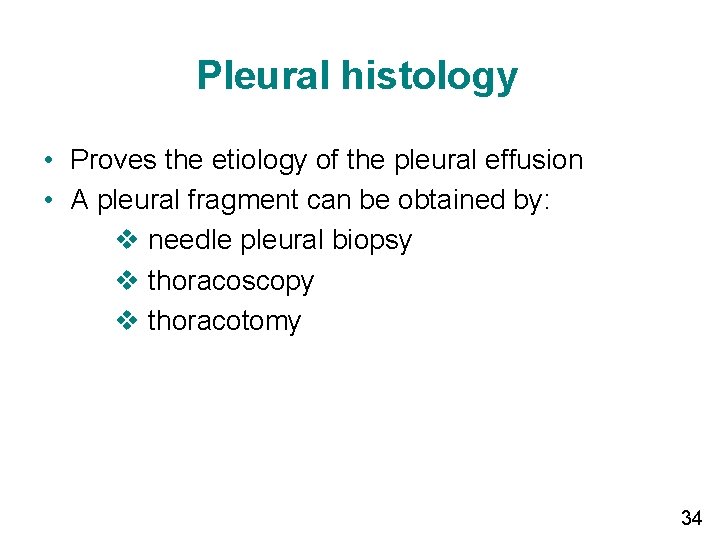 Pleural histology

• Proves the etiology of the pleural effusion
• A pleural fragment can be obtained by:
❖ needle pleural biopsy
❖ thoracoscopy
❖ thoracotomy

34